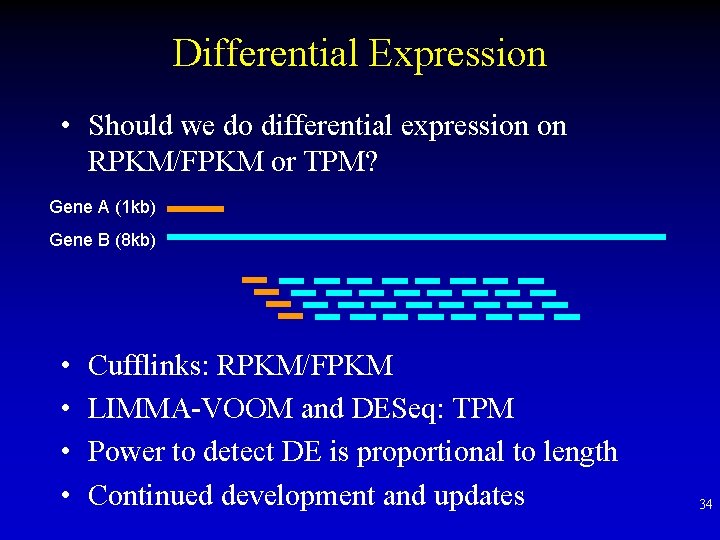 Differential Expression

• Should we do differential expression on RPKM/FPKM or TPM?

Gene A (1kb)

Gene B (8kb)

• Cufflinks: RPKM/FPKM
• LIMMA-VOOM and DESeq: TPM
• Power to detect DE is proportional to length
• Continued development and updates

34